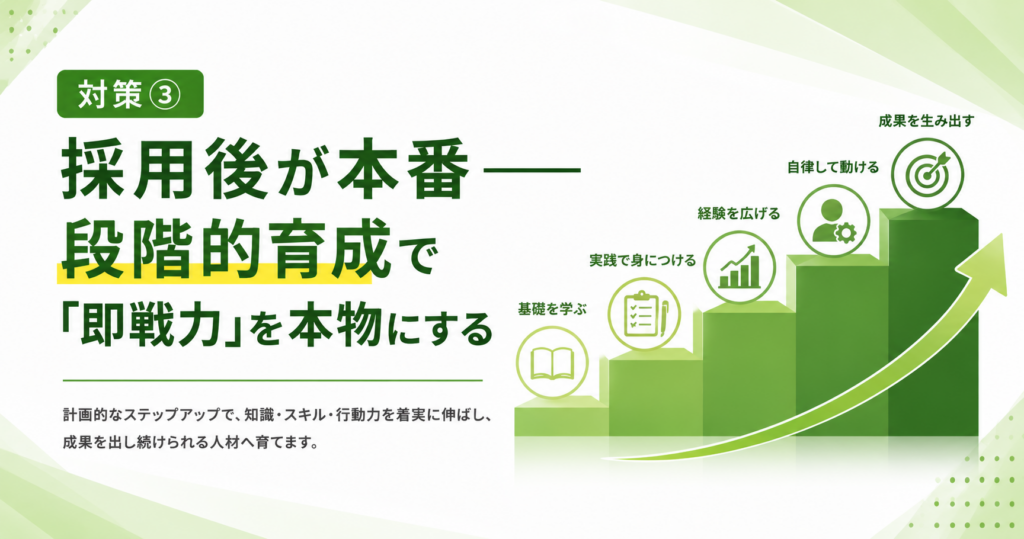 対策③

採用後が本番——
段階的育成で
「即戦力」を本物にする

計画的なステップアップで、知識・スキル・行動力を着実に伸ばし、成果を出し続けられる人材へ育てます。

基礎を学ぶ

実践で身につける

経験を広げる

自律して動ける

成果を生み出す